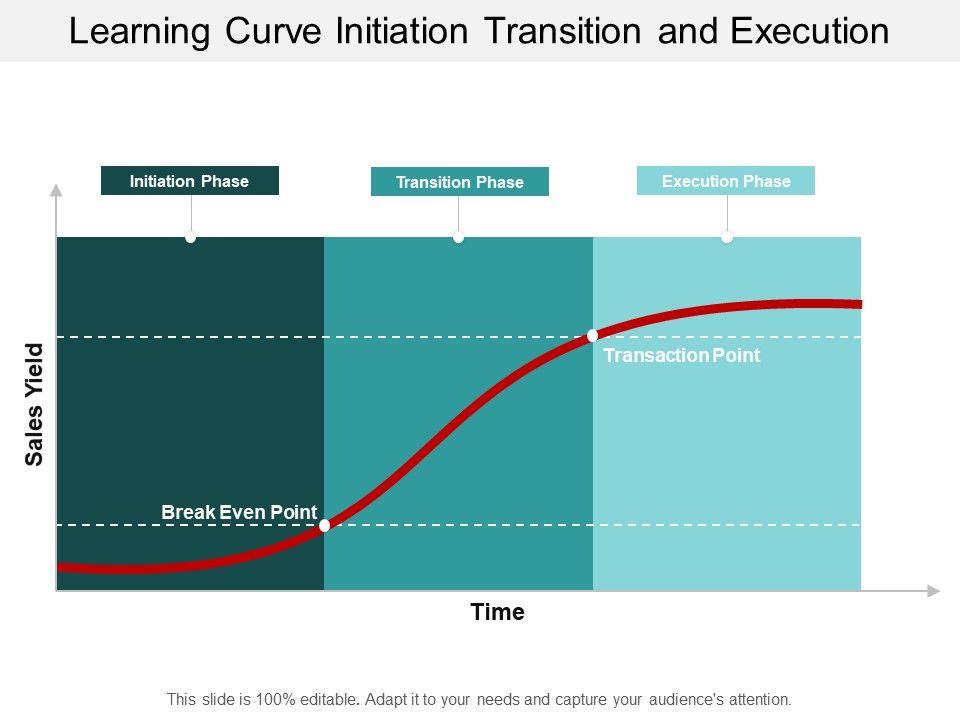 Learning Curve Initiation Transition and Execution

Initiation Phase

Transition Phase

Execution Phase

Sales Yield

Transaction Point

Break Even Point

Time

This slide is 100% editable. Adapt it to your needs and capture your audience's attention.